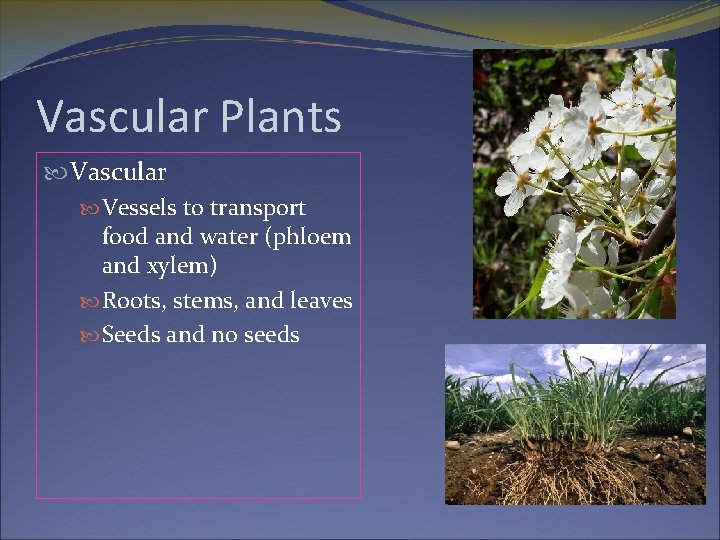 Vascular Plants

Vascular

Vessels to transport food and water (phloem and xylem)

Roots, stems, and leaves

Seeds and no seeds